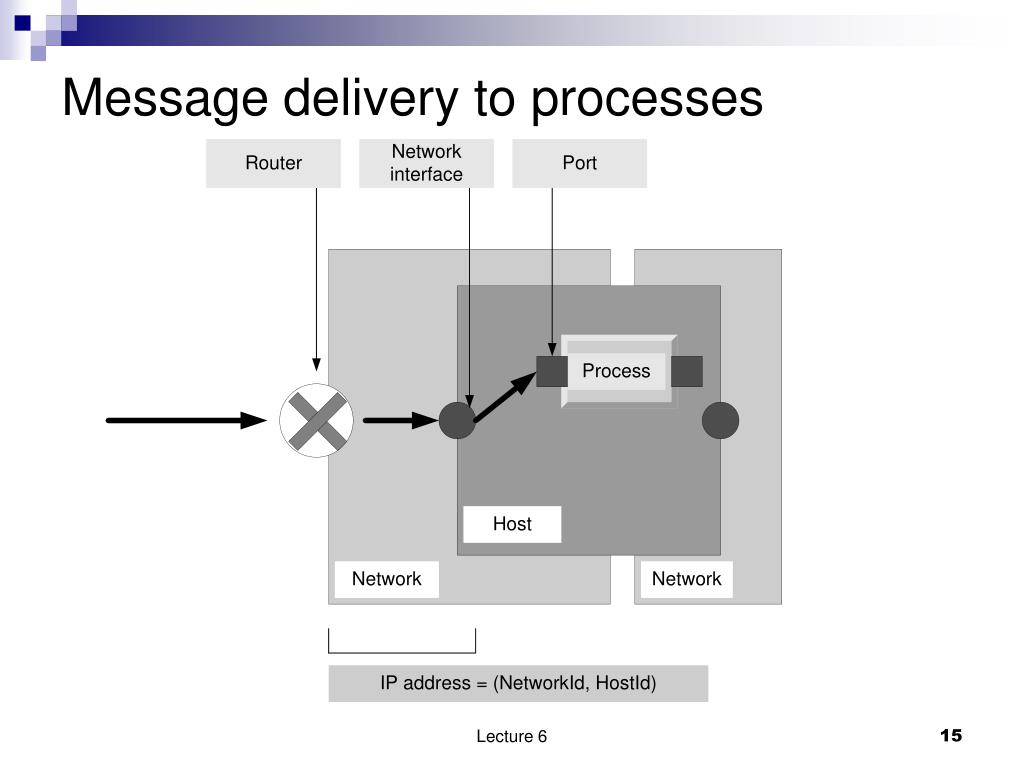 Message delivery to processes

Router

Network interface

Port

Process

Host

Network

Network

IP address = (NetworkId, HostId)

Lecture 6

15